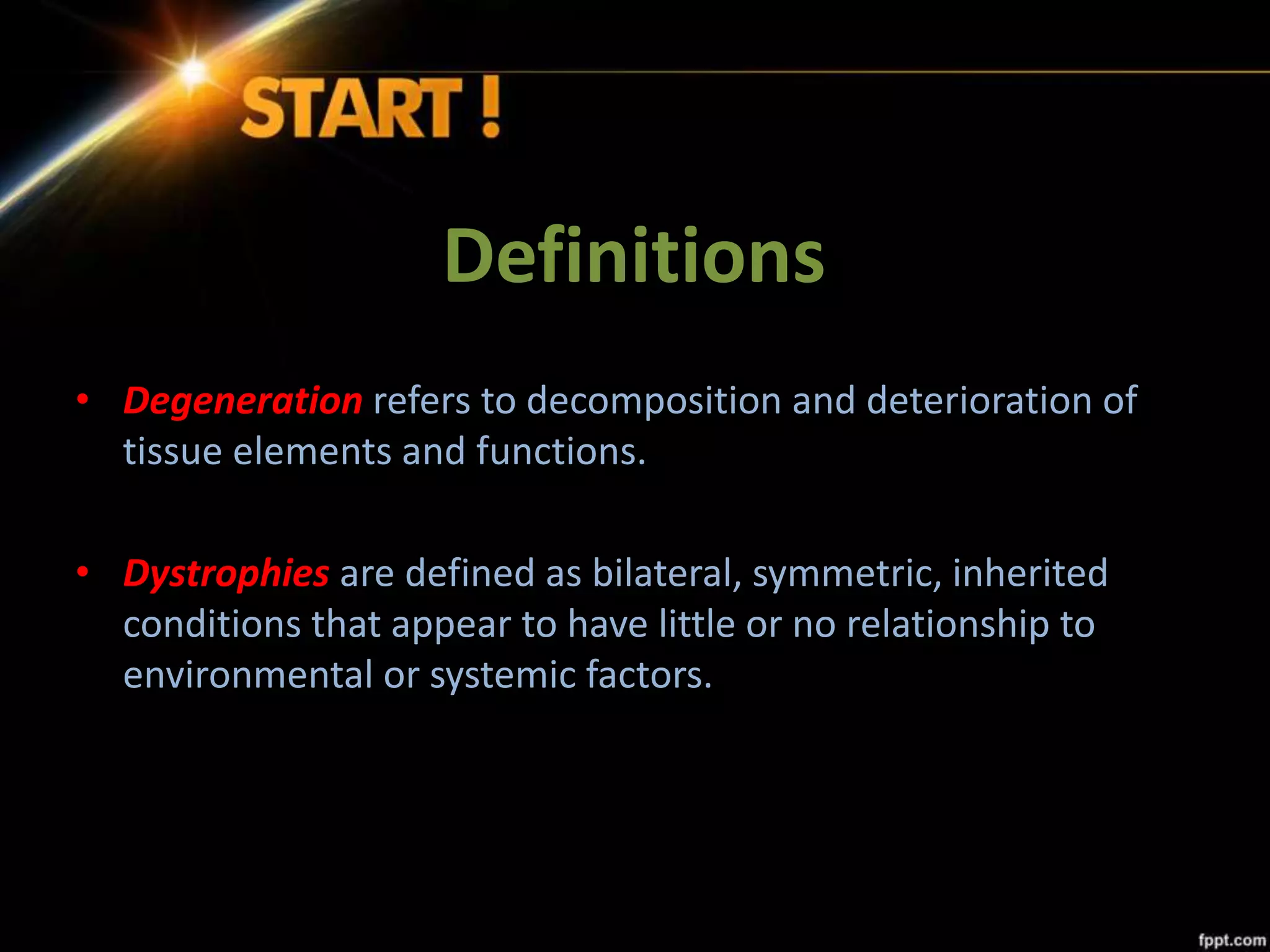 START !

Definitions

• Degeneration refers to decomposition and deterioration of tissue elements and functions.

• Dystrophies are defined as bilateral, symmetric, inherited conditions that appear to have little or no relationship to environmental or systemic factors.

fppt.com